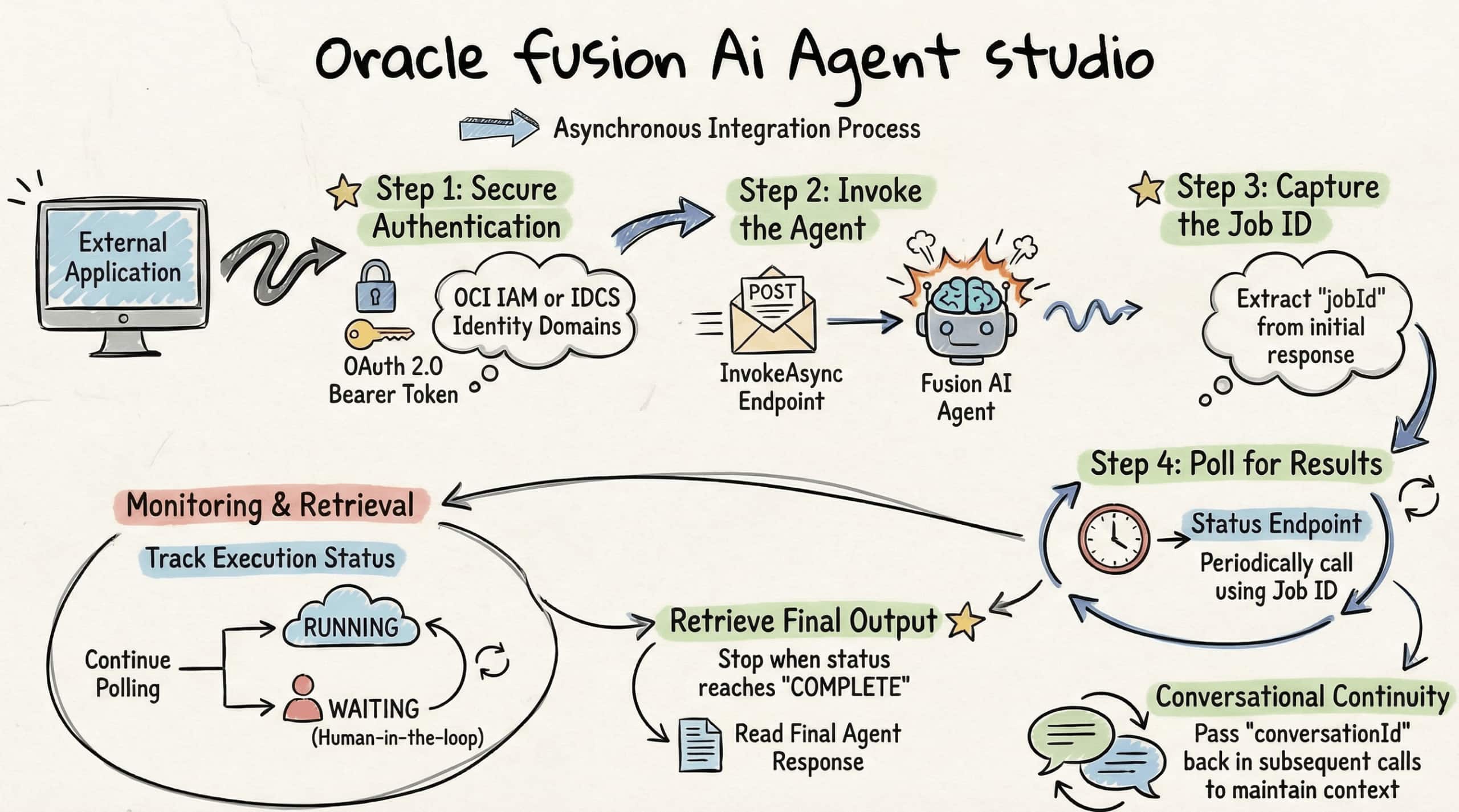 Oracle fusion Ai Agent studio

Asynchronous Integration Process

External Application

Step 1: Secure Authentication

OAuth 2.0 Bearer Token

OCI IAM or IDCS Identity Domains

Step 2: Invoke the Agent

POST

InvokeAsync Endpoint

Fusion AI Agent

Step 3: Capture the Job ID

Extract "jobId" from initial response

Step 4: Poll for Results

Status Endpoint

Periodically call using Job ID

Monitoring & Retrieval

Track Execution Status

Continue Polling

RUNNING

WAITING (Human-in-the-loop)

Retrieve Final Output

Stop when status reaches "COMPLETE"

Read Final Agent Response

Conversational Continuity

Pass "conversationId" back in subsequent calls to maintain context